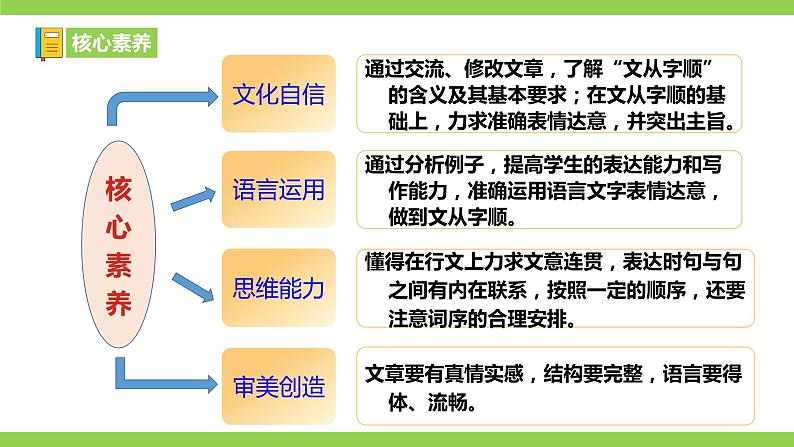 核心素养

核心素养

文化自信

通过交流、修改文章，了解“文从字顺”的含义及其基本要求；在文从字顺的基础上，力求准确表情达意，并突出主旨。

语言运用

通过分析例子，提高学生的表达能力和写作能力，准确运用语言文字表情达意，做到文从字顺。

思维能力

懂得在行文上力求文意连贯，表达时句与句之间有内在联系，按照一定的顺序，还要注意词序的合理安排。

审美创造

文章要有真情实感，结构要完整，语言要得体、流畅。